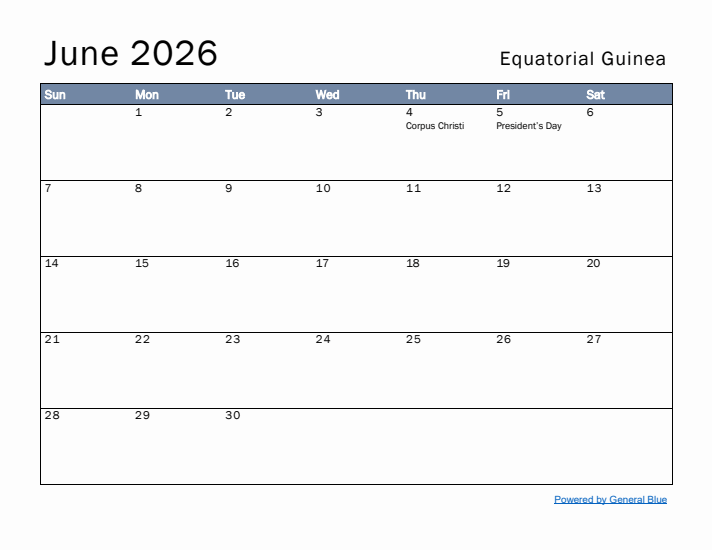 June 2026

Equatorial Guinea

| Sun | Mon | Tue | Wed | Thu | Fri | Sat |
|---|---|---|---|---|---|---|
| | 1 | 2 | 3 | 4 Corpus Christi | 5 President's Day | 6 |
| 7 | 8 | 9 | 10 | 11 | 12 | 13 |
| 14 | 15 | 16 | 17 | 18 | 19 | 20 |
| 21 | 22 | 23 | 24 | 25 | 26 | 27 |
| 28 | 29 | 30 | | | | |

Powered by General Blue